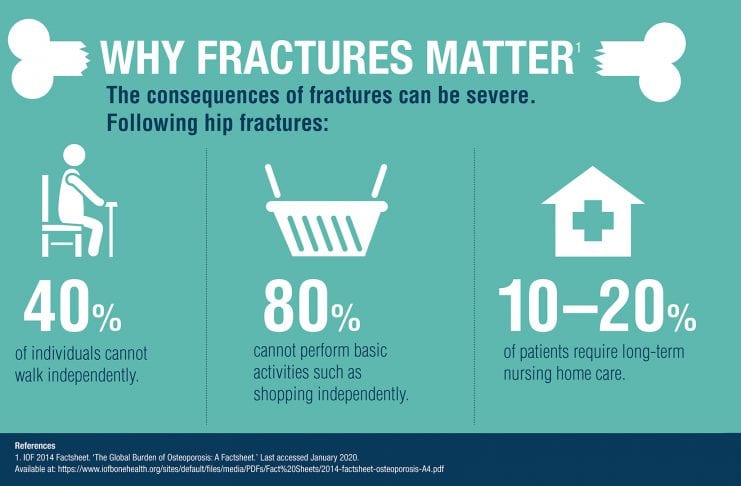 WHY FRACTURES MATTER$^1$

The consequences of fractures can be severe. Following hip fractures:

40%
of individuals cannot walk independently.

80%
cannot perform basic activities such as shopping independently.

10–20%
of patients require long-term nursing home care.

References
1. IOF 2014 Factsheet. 'The Global Burden of Osteoporosis: A Factsheet.' Last accessed January 2020.
Available at: https://www.iofbonehealth.org/sites/default/files/media/PDFs/Fact%20Sheets/2014-factsheet-osteoporosis-A4.pdf